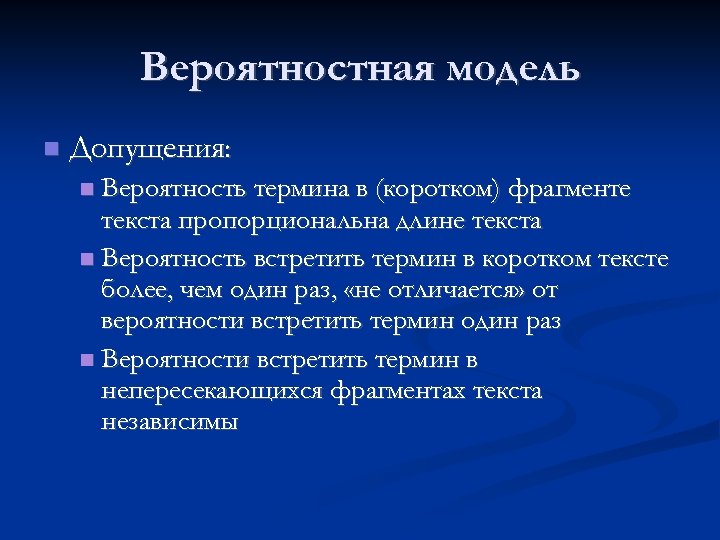 Вероятностная модель

Допущения:

Вероятность термина в (коротком) фрагменте текста пропорциональна длине текста

Вероятность встретить термин в коротком тексте более, чем один раз, «не отличается» от вероятности встретить термин один раз

Вероятности встретить термин в непересекающихся фрагментах текста независимы